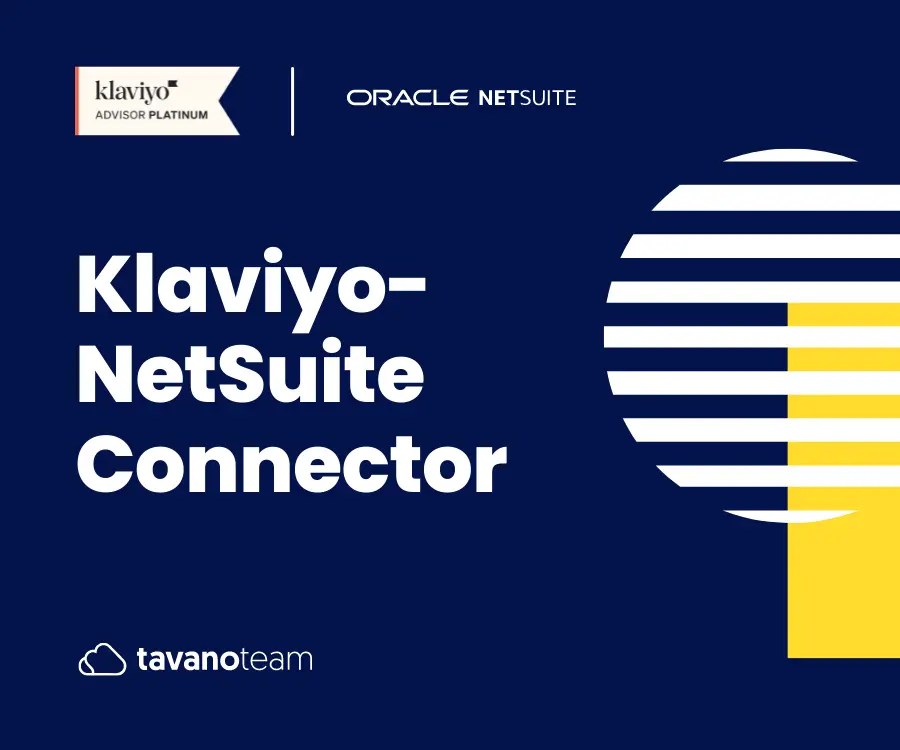 klaviyo
ADVISOR PLATINUM

ORACLE NETSUITE

Klaviyo-NetSuite Connector

tavanoteam